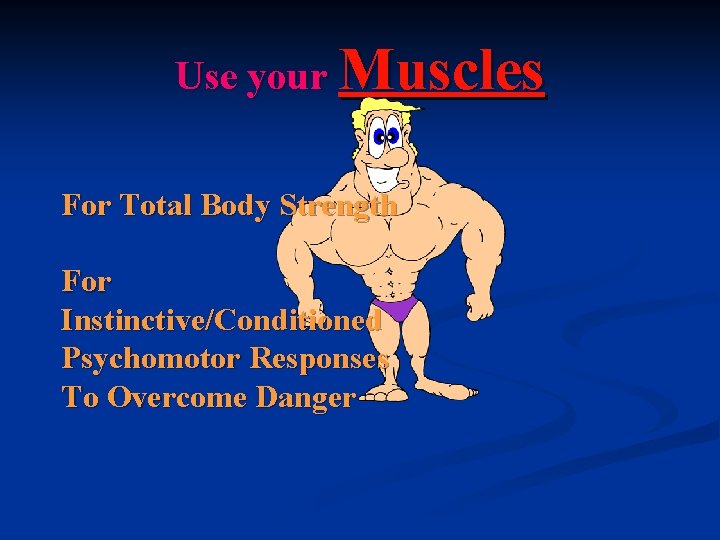 Use your Muscles

For Total Body Strength

For
Instinctive/Conditioned
Psychomotor Responses
To Overcome Danger